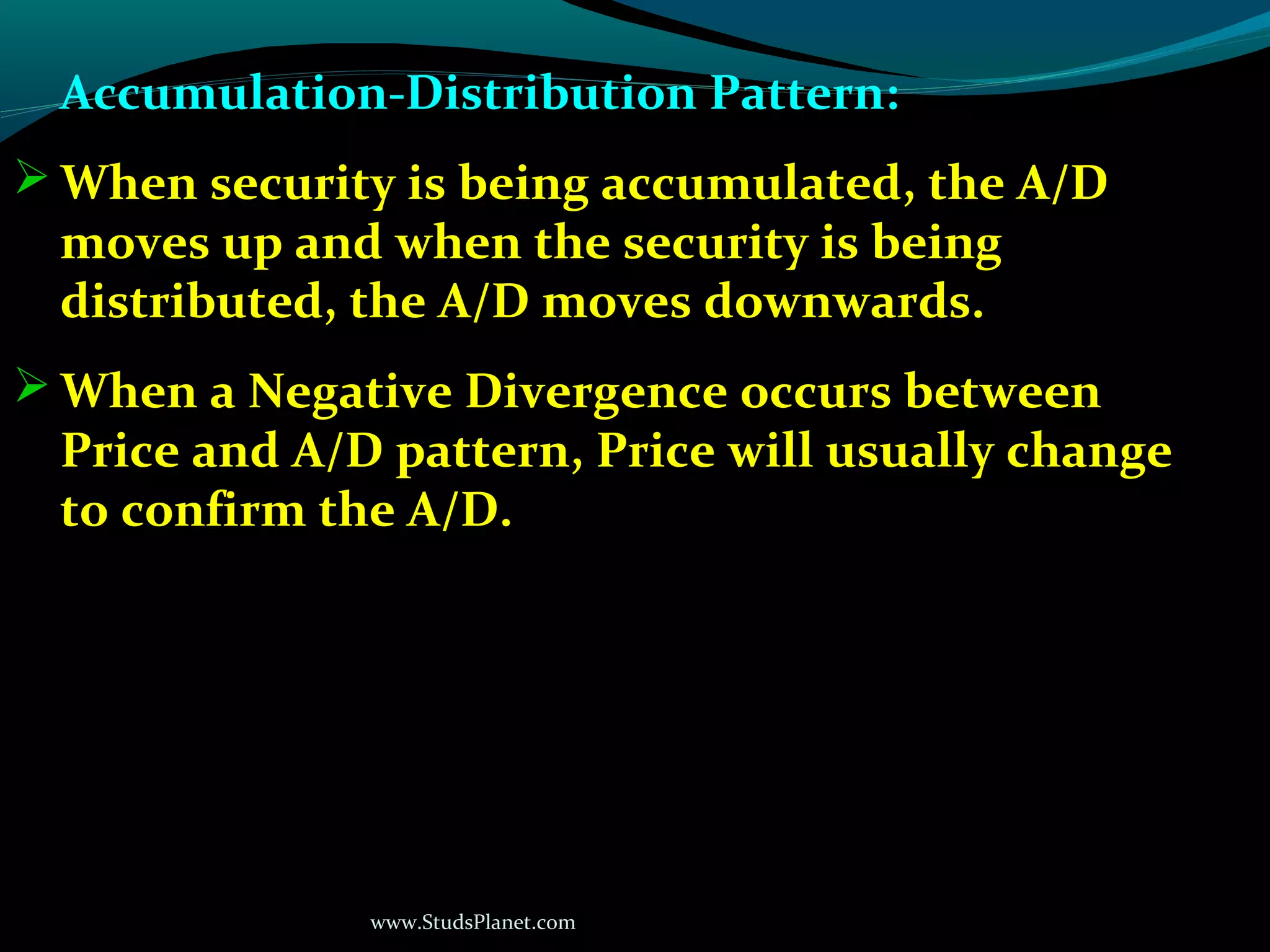 Accumulation-Distribution Pattern:

➢ When security is being accumulated, the A/D moves up and when the security is being distributed, the A/D moves downwards.

➢ When a Negative Divergence occurs between Price and A/D pattern, Price will usually change to confirm the A/D.

www.StudsPlanet.com